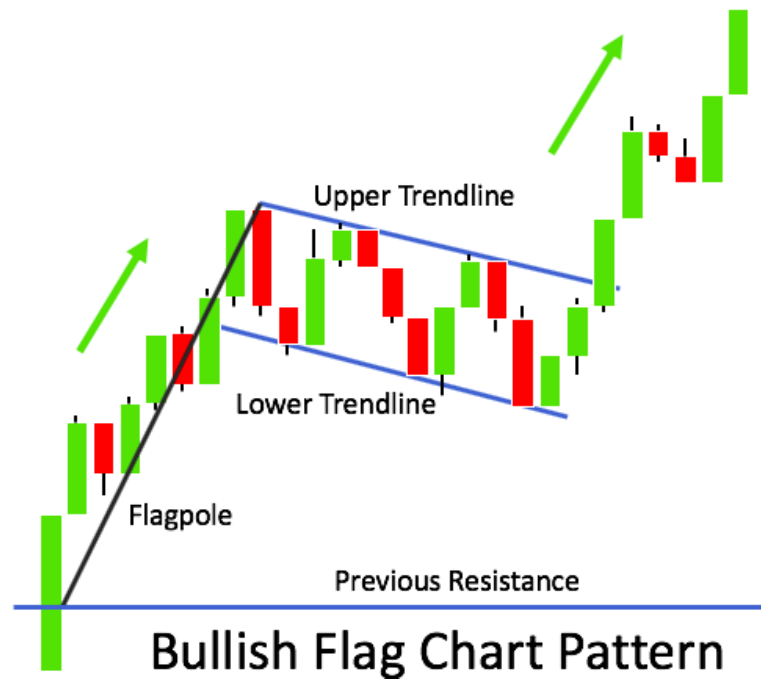 Upper Trendline

Lower Trendline

Flagpole

Previous Resistance

Bullish Flag Chart Pattern